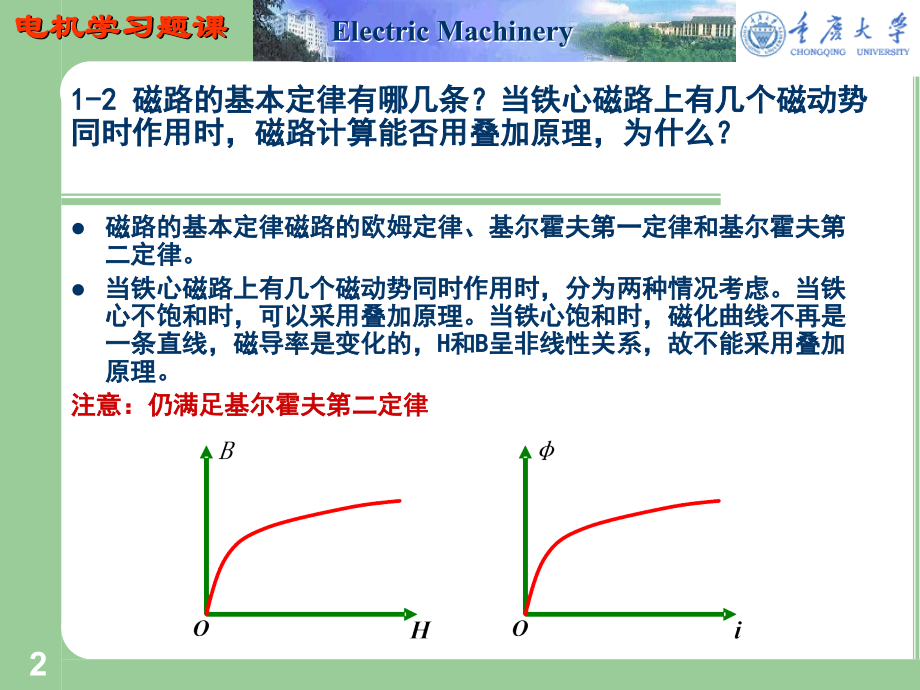 电机学习题课

Electric Machinery

重庆大学
CHONGQING UNIVERSITY

1-2 磁路的基本定律有哪几条？当铁心磁路上有几个磁动势同时作用时，磁路计算能否用叠加原理，为什么？

● 磁路的基本定律磁路的欧姆定律、基尔霍夫第一定律和基尔霍夫第二定律。

● 当铁心磁路上有几个磁动势同时作用时，分为两种情况考虑。当铁心不饱和时，可以采用叠加原理。当铁心饱和时，磁化曲线不再是一条直线，磁导率是变化的，H和B呈非线性关系，故不能采用叠加原理。

注意：仍满足基尔霍夫第二定律

$B$

$O$

$H$

$\phi$

$O$

$i$

2